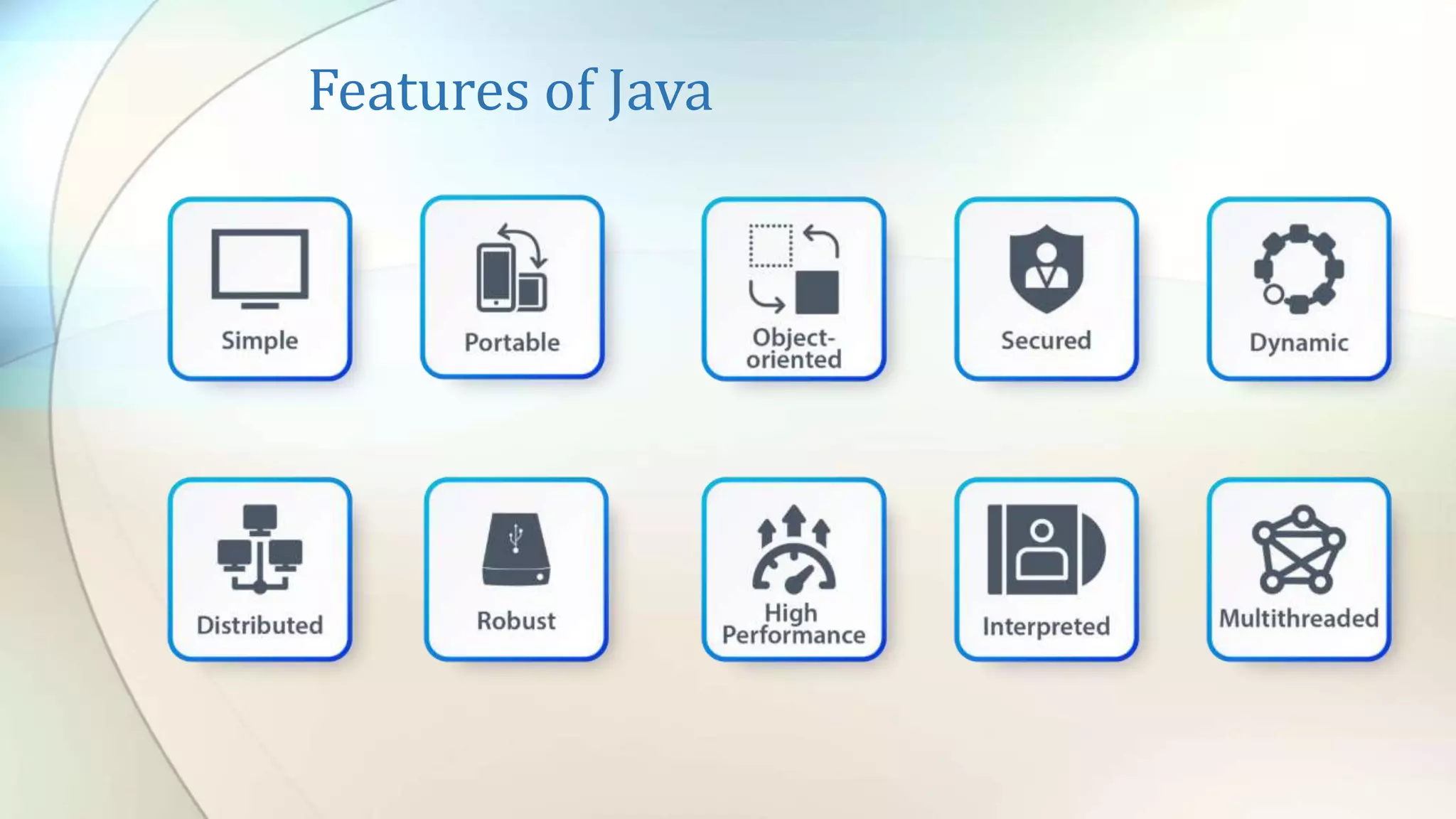 Features of Java

Simple

Portable

Object-oriented

Secured

Dynamic

Distributed

Robust

High Performance

Interpreted

Multithreaded